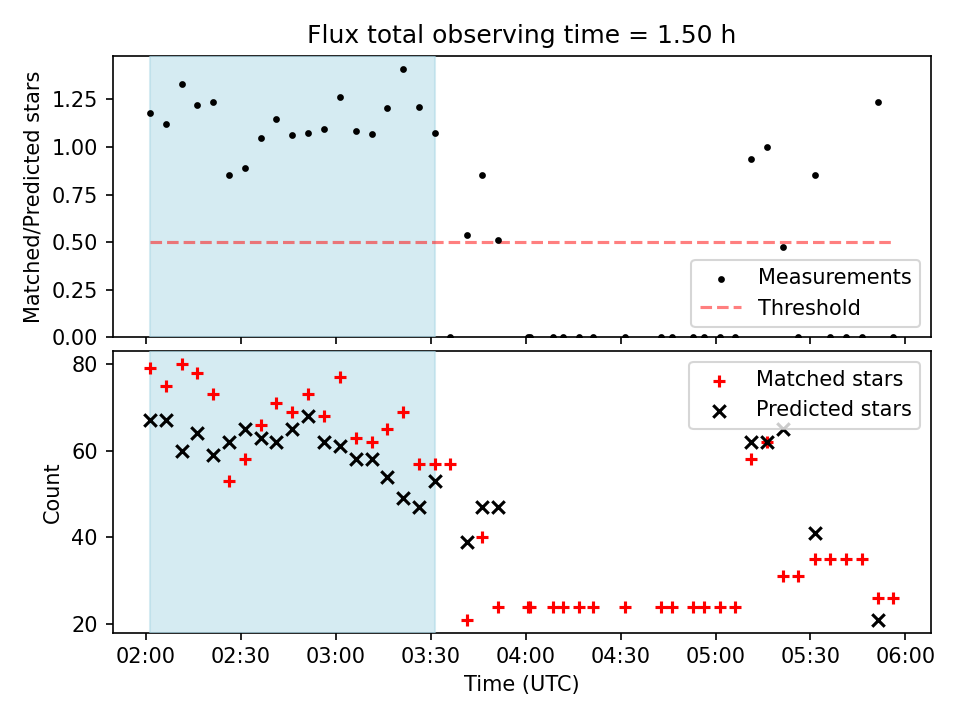 Flux total observing time = 1.50 h

Matched/Predicted stars

1.25
1.00
0.75
0.50
0.25
0.00

Measurements
Threshold

Count

80
60
40
20

Matched stars
Predicted stars

02:00 02:30 03:00 03:30 04:00 04:30 05:00 05:30 06:00
Time (UTC)